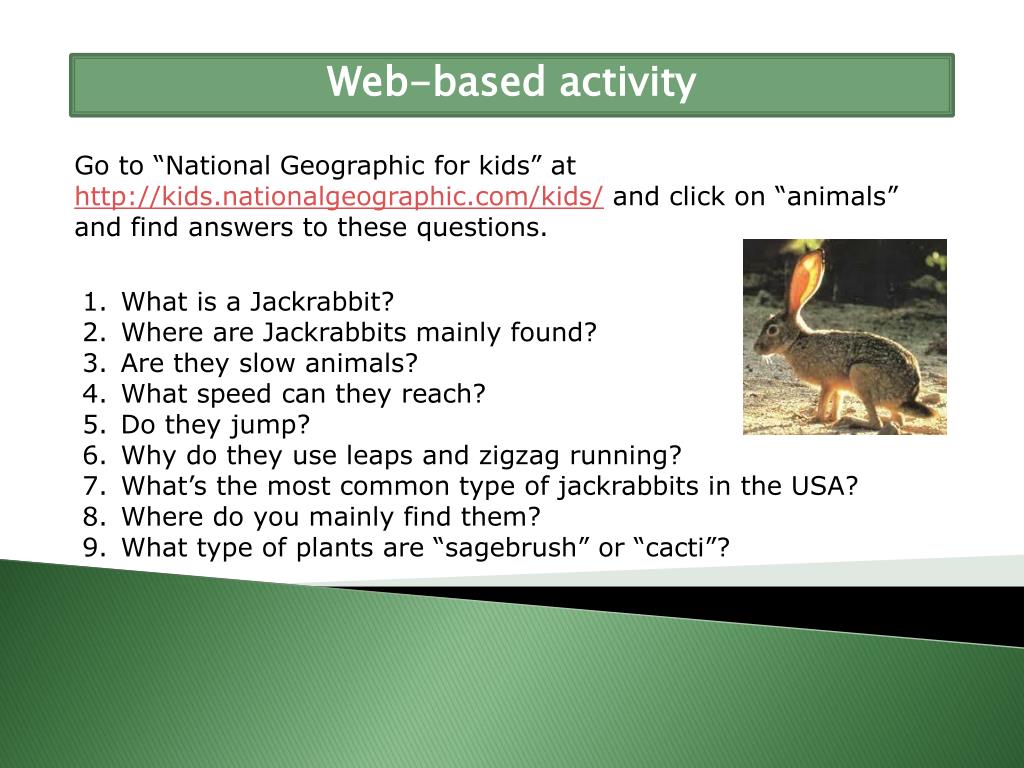 Web-based activity

Go to “National Geographic for kids” at http://kids.nationalgeographic.com/kids/ and click on “animals” and find answers to these questions.

1. What is a Jackrabbit?
2. Where are Jackrabbits mainly found?
3. Are they slow animals?
4. What speed can they reach?
5. Do they jump?
6. Why do they use leaps and zigzag running?
7. What’s the most common type of jackrabbits in the USA?
8. Where do you mainly find them?
9. What type of plants are “sagebrush” or “cacti”?